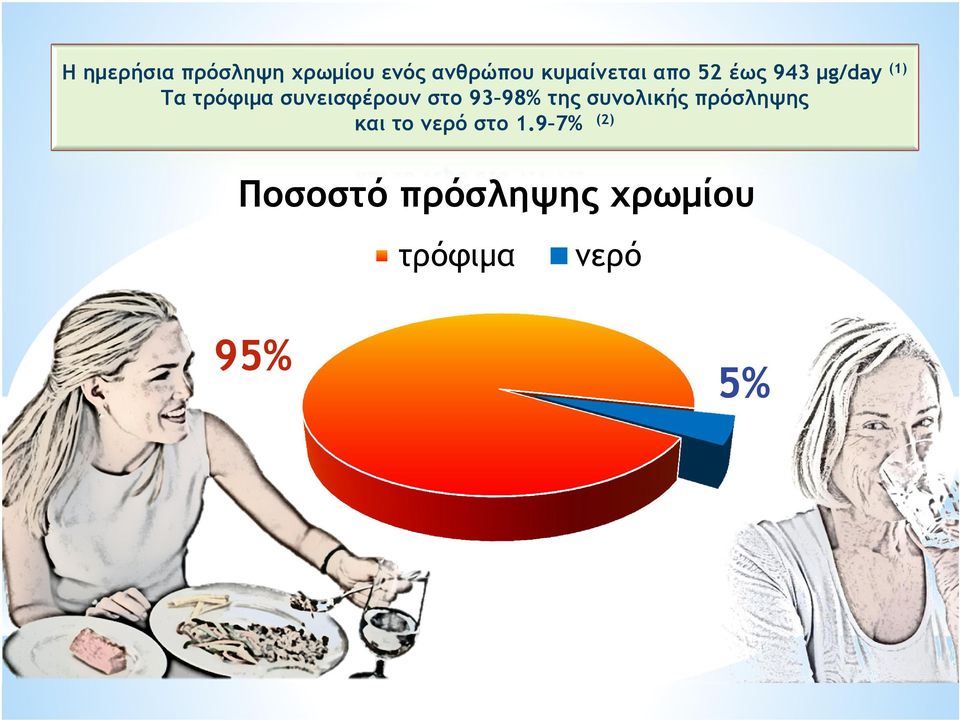 Η ημερήσια πρόσληψη χρωμίου ενός ανθρώπου κυμαίνεται απο 52 έως 943 μg/day $^{(1)}$
Τα τρόφιμα συνεισφέρουν στο 93-98% της συνολικής πρόσληψης
και το νερό στο 1.9-7% $^{(2)}$

Ποσοστό πρόσληψης χρωμίου

τρόφιμα νερό

95%

5%